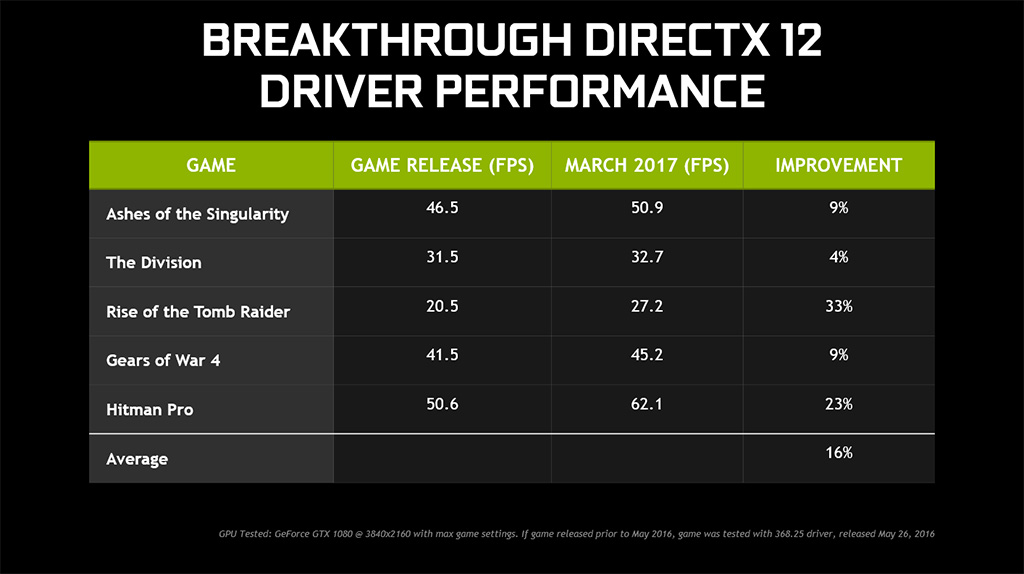 BREAKTHROUGH DIRECTX 12
DRIVER PERFORMANCE

| GAME | GAME RELEASE (FPS) | MARCH 2017 (FPS) | IMPROVEMENT |
|---|---|---|---|
| Ashes of the Singularity | 46.5 | 50.9 | 9% |
| The Division | 31.5 | 32.7 | 4% |
| Rise of the Tomb Raider | 20.5 | 27.2 | 33% |
| Gears of War 4 | 41.5 | 45.2 | 9% |
| Hitman Pro | 50.6 | 62.1 | 23% |
| Average | | | 16% |

GPU Tested: GeForce GTX 1080 @ 3840x2160 with max game settings. If game released prior to May 2016, game was tested with 368.25 driver, released May 26, 2016